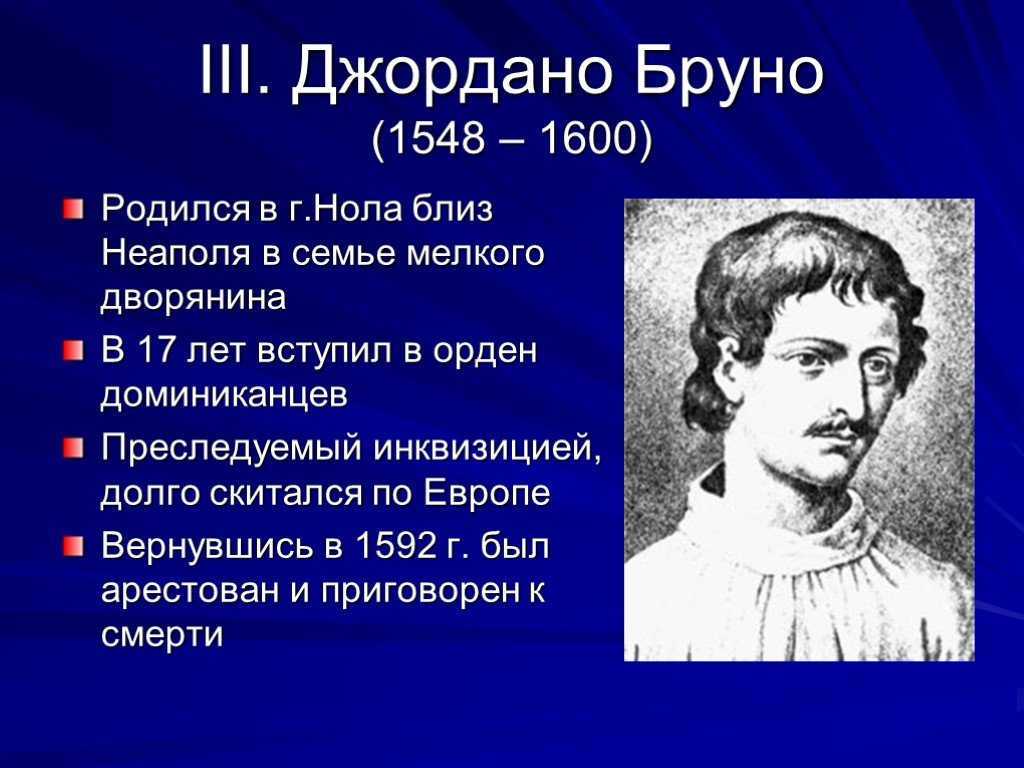 III. Джордано Бруно
(1548 – 1600)

Родился в г.Нола близ Неаполя в семье мелкого дворянина

В 17 лет вступил в орден доминиканцев

Преследуемый инквизицией, долго скитался по Европе

Вернувшись в 1592 г. был арестован и приговорен к смерти